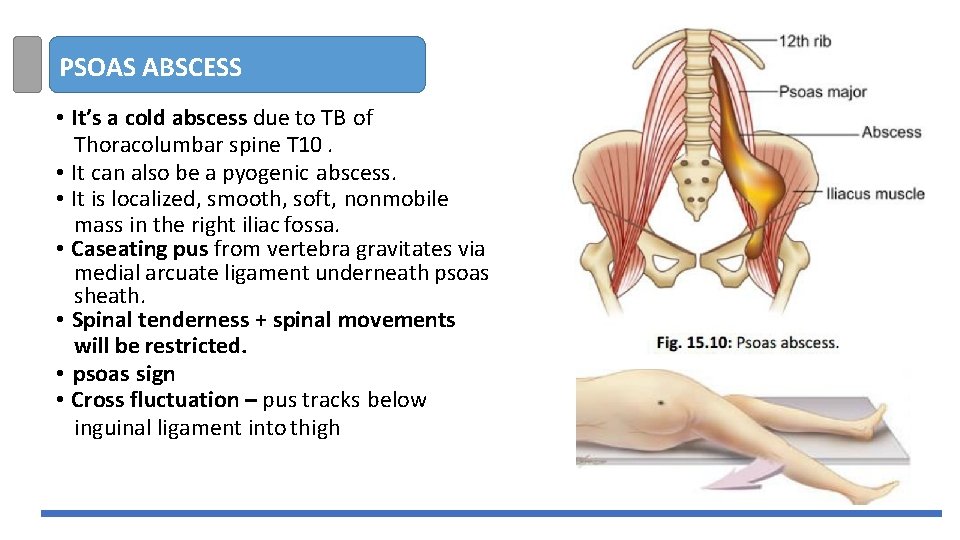 PSOAS ABSCESS

• It's a cold abscess due to TB of Thoracolumbar spine T10 .
• It can also be a pyogenic abscess.
• It is localized, smooth, soft, nonmobile mass in the right iliac fossa.
• Caseating pus from vertebra gravitates via medial arcuate ligament underneath psoas sheath.
• Spinal tenderness + spinal movements will be restricted.
• psoas sign
• Cross fluctuation – pus tracks below inguinal ligament into thigh

12th rib
Psoas major
Abscess
Iliacus muscle

Fig. 15.10: Psoas abscess.